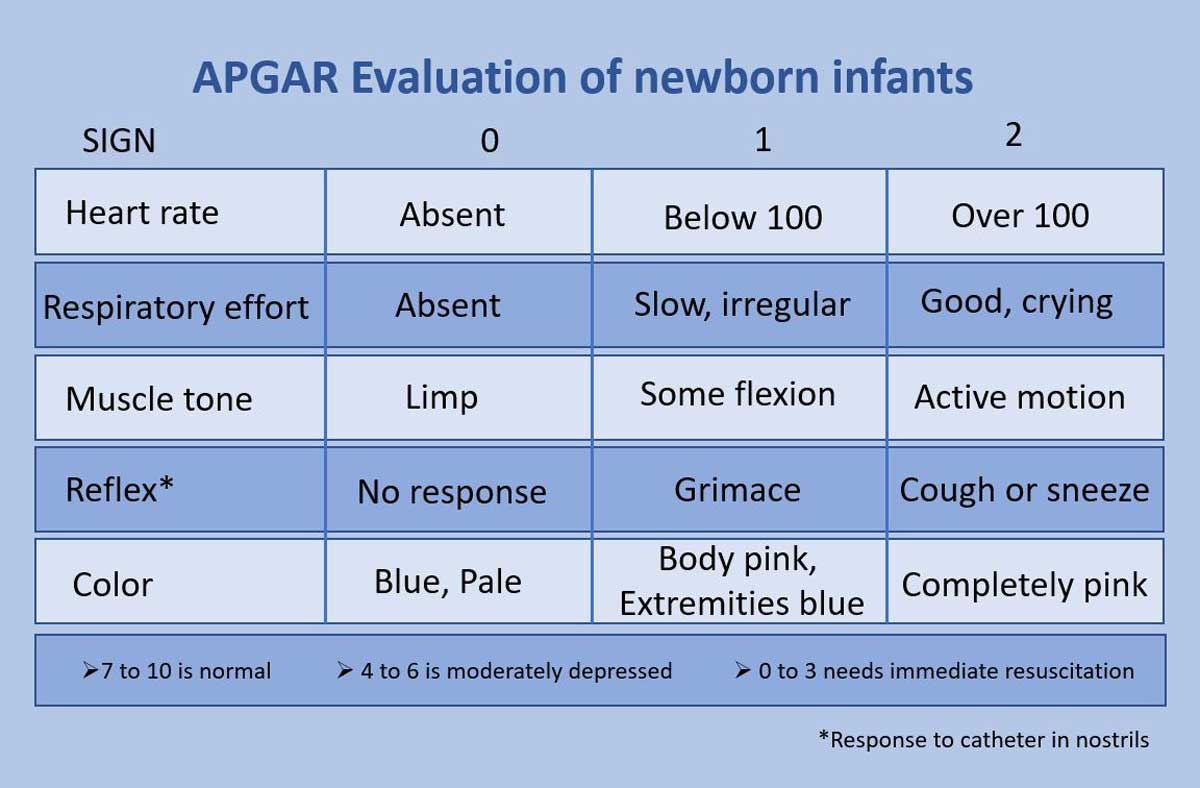 APGAR Evaluation of newborn infants

| SIGN | 0 | 1 | 2 |
|---|---|---|---|
| Heart rate | Absent | Below 100 | Over 100 |
| Respiratory effort | Absent | Slow, irregular | Good, crying |
| Muscle tone | Limp | Some flexion | Active motion |
| Reflex* | No response | Grimace | Cough or sneeze |
| Color | Blue, Pale | Body pink, Extremities blue | Completely pink |

➢7 to 10 is normal ➢ 4 to 6 is moderately depressed ➢ 0 to 3 needs immediate resuscitation

*Response to catheter in nostrils